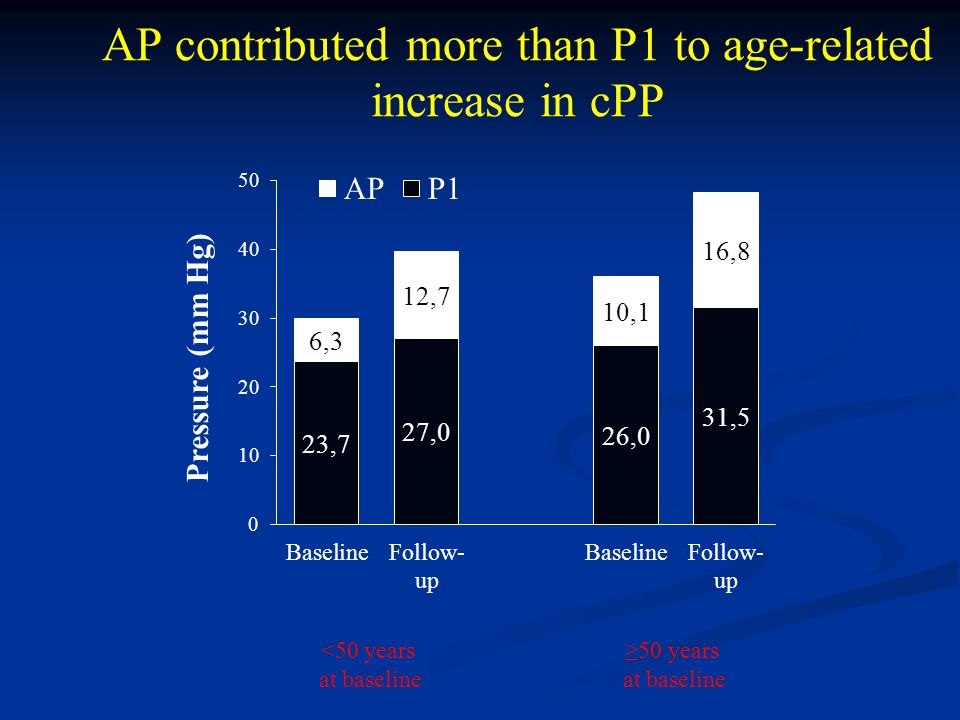 AP contributed more than P1 to age-related increase in cPP

AP P1

Pressure (mm Hg)

50
40
30
20
10
0

6,3
23,7
12,7
27,0
10,1
26,0
16,8
31,5

Baseline
Follow-up
Baseline
Follow-up

<50 years at baseline

≥50 years at baseline